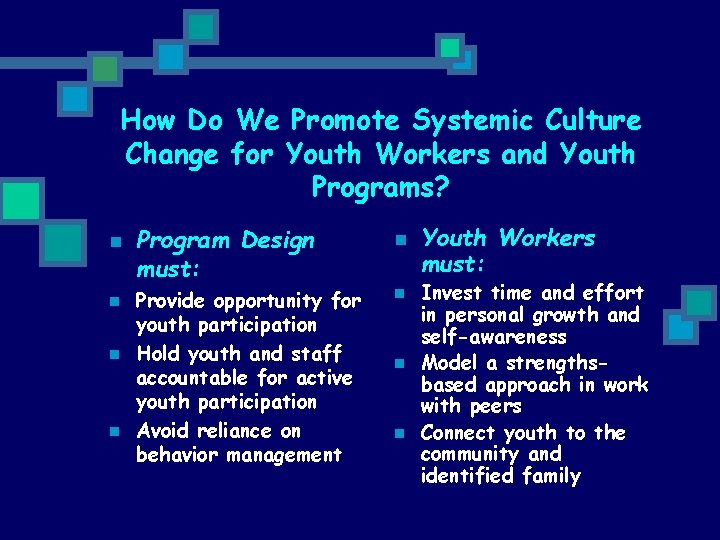 How Do We Promote Systemic Culture Change for Youth Workers and Youth Programs?

Program Design must:

Provide opportunity for youth participation

Hold youth and staff accountable for active youth participation

Avoid reliance on behavior management

Youth Workers must:

Invest time and effort in personal growth and self-awareness

Model a strengths-based approach in work with peers

Connect youth to the community and identified family